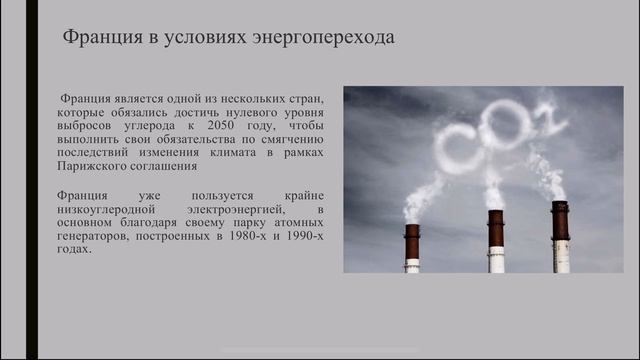 Франция в условиях энергоперехода

Франция является одной из нескольких стран, которые обязались достичь нулевого уровня выбросов углерода к 2050 году, чтобы выполнить свои обязательства по смягчению последствий изменения климата в рамках Парижского соглашения

Франция уже пользуется крайне низкоуглеродной электроэнергией, в основном благодаря своему парку атомных генераторов, построенных в 1980-х и 1990-х годах.

$CO_2$